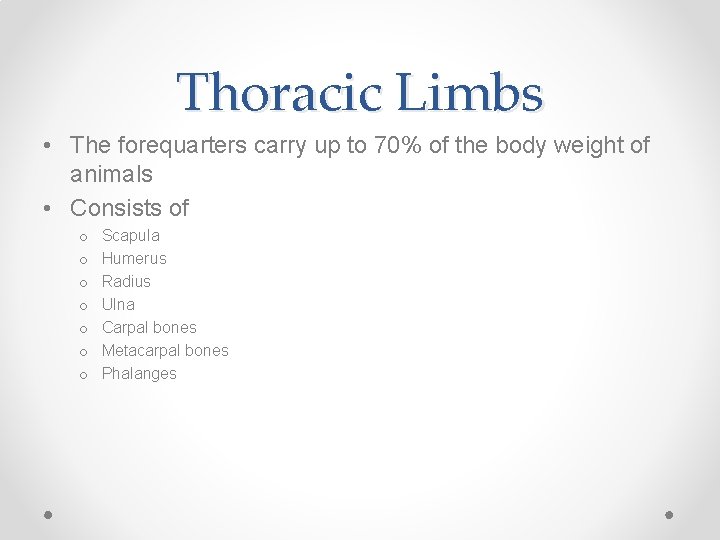 Thoracic Limbs

• The forequarters carry up to 70% of the body weight of animals
• Consists of
  o Scapula
  o Humerus
  o Radius
  o Ulna
  o Carpal bones
  o Metacarpal bones
  o Phalanges